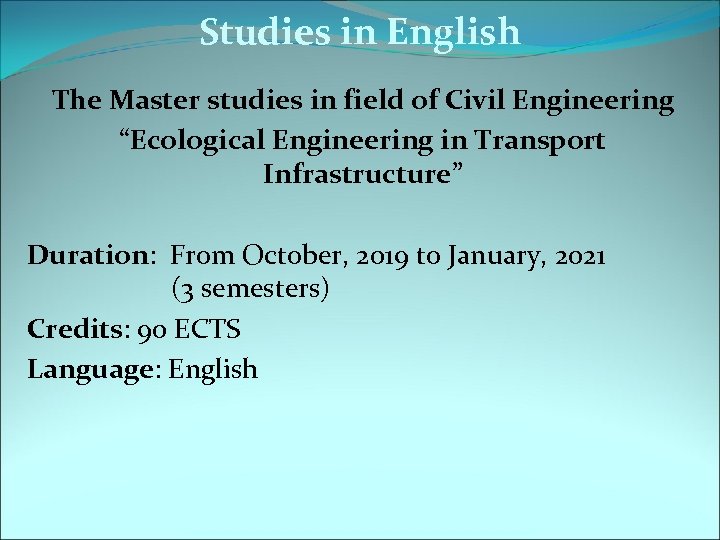 Studies in English

The Master studies in field of Civil Engineering
“Ecological Engineering in Transport Infrastructure”

Duration: From October, 2019 to January, 2021 (3 semesters)

Credits: 90 ECTS

Language: English